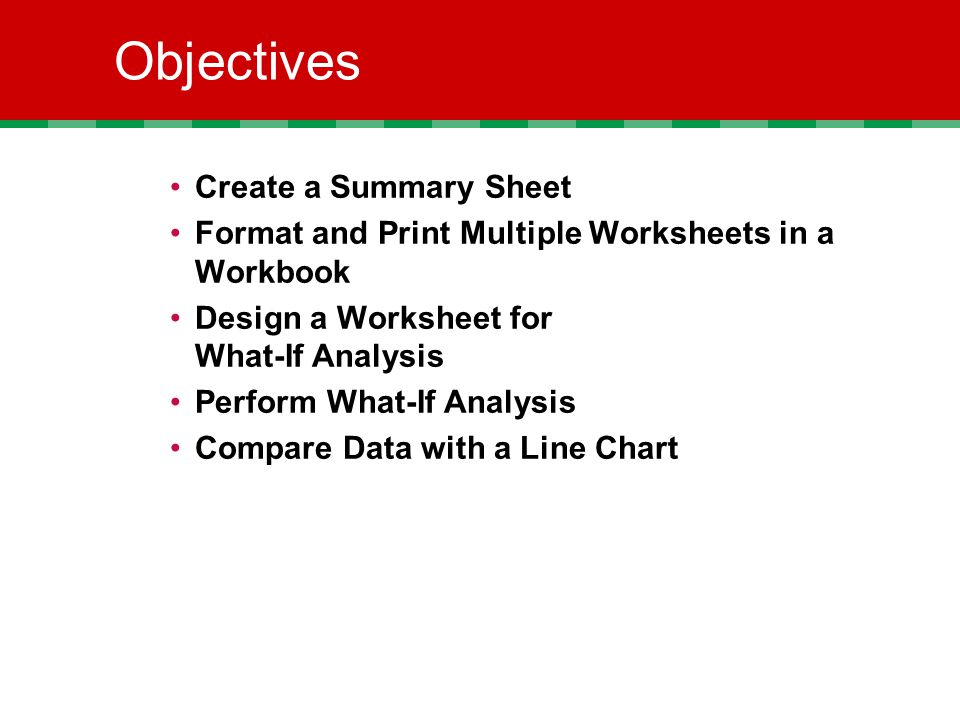 Objectives

• Create a Summary Sheet
• Format and Print Multiple Worksheets in a Workbook
• Design a Worksheet for What-If Analysis
• Perform What-If Analysis
• Compare Data with a Line Chart